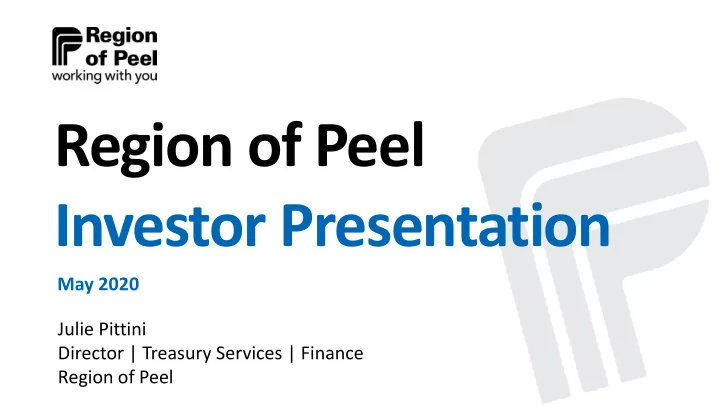 Region of Peel
working with you

Region of Peel
Investor Presentation

May 2020

Julie Pittini
Director | Treasury Services | Finance
Region of Peel